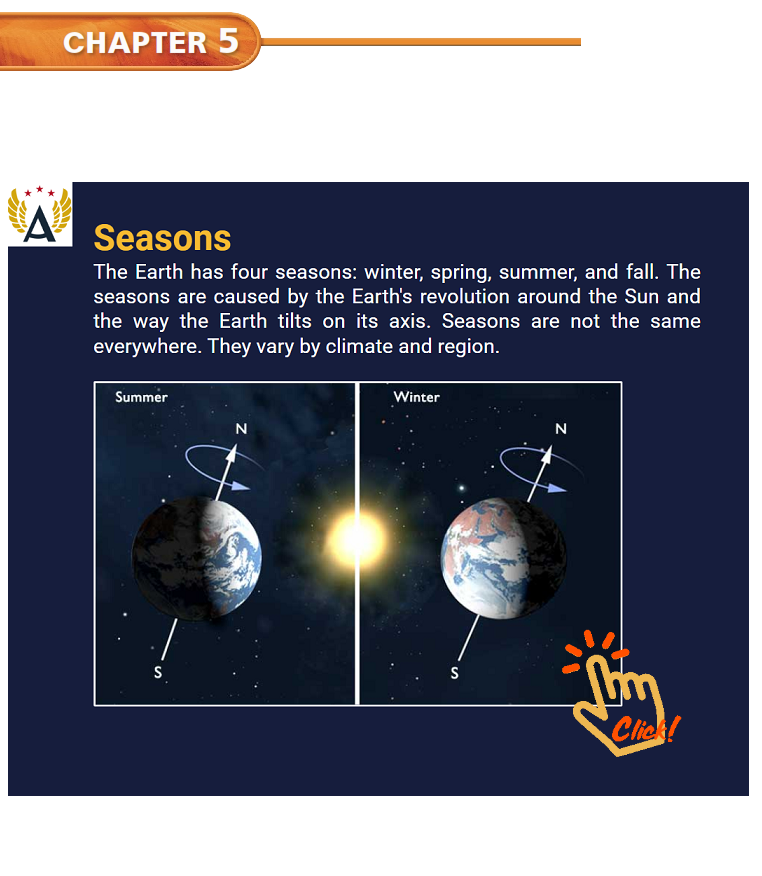 CHAPTER 5

A

Seasons

The Earth has four seasons: winter, spring, summer, and fall. The seasons are caused by the Earth's revolution around the Sun and the way the Earth tilts on its axis. Seasons are not the same everywhere. They vary by climate and region.

Summer

N

S

Winter

N

S

Click!